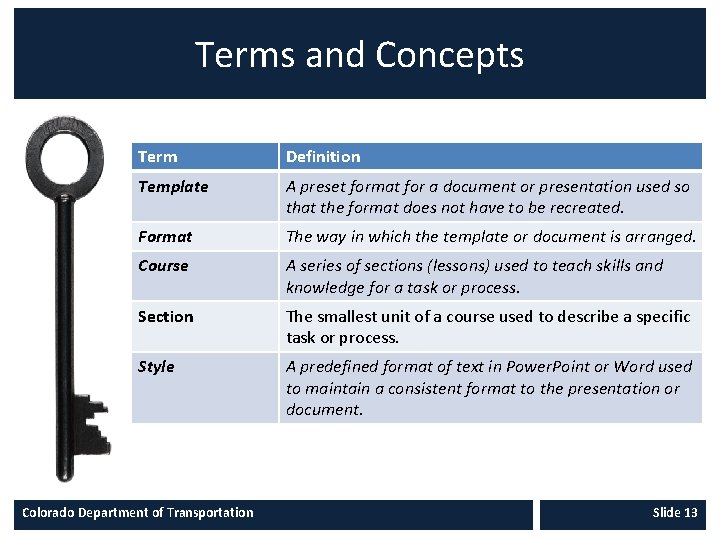 Terms and Concepts

| Term | Definition |
|---|---|
| Template | A preset format for a document or presentation used so that the format does not have to be recreated. |
| Format | The way in which the template or document is arranged. |
| Course | A series of sections (lessons) used to teach skills and knowledge for a task or process. |
| Section | The smallest unit of a course used to describe a specific task or process. |
| Style | A predefined format of text in PowerPoint or Word used to maintain a consistent format to the presentation or document. |

Colorado Department of Transportation

Slide 13